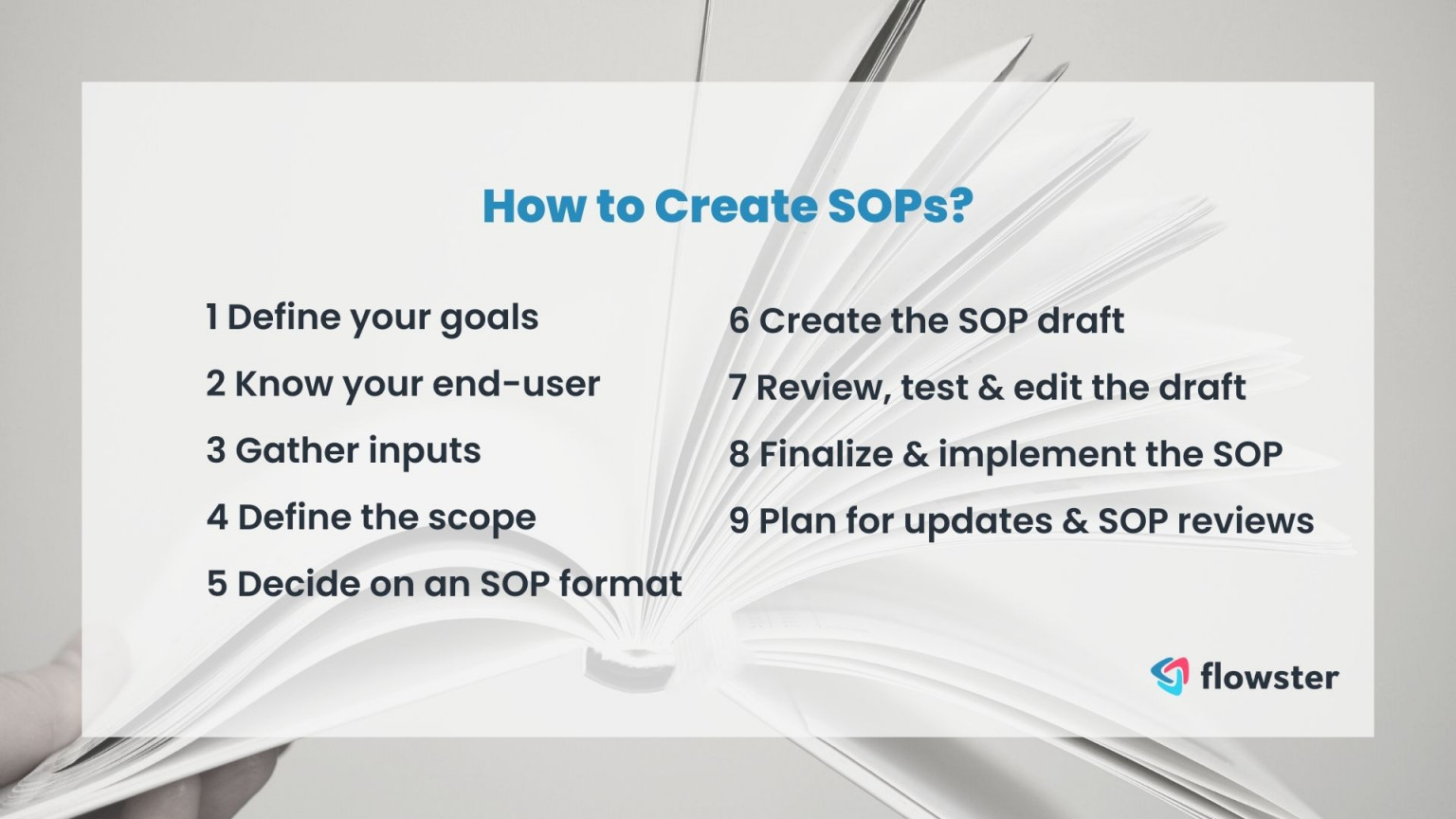 How to Create SOPs?

1 Define your goals

2 Know your end-user

3 Gather inputs

4 Define the scope

5 Decide on an SOP format

6 Create the SOP draft

7 Review, test & edit the draft

8 Finalize & implement the SOP

9 Plan for updates & SOP reviews

flowster